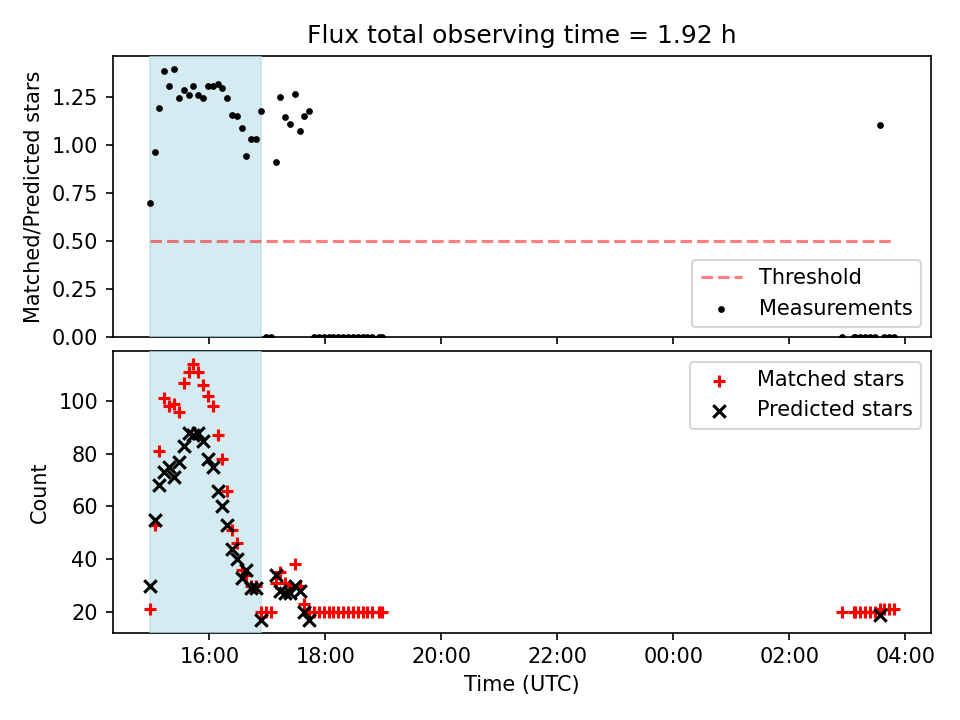 Flux total observing time = 1.92 h

Matched/Predicted stars

1.25
1.00
0.75
0.50
0.25
0.00

Threshold
Measurements

Count

100
80
60
40
20

Matched stars
Predicted stars

16:00
18:00
20:00
22:00
00:00
02:00
04:00

Time (UTC)